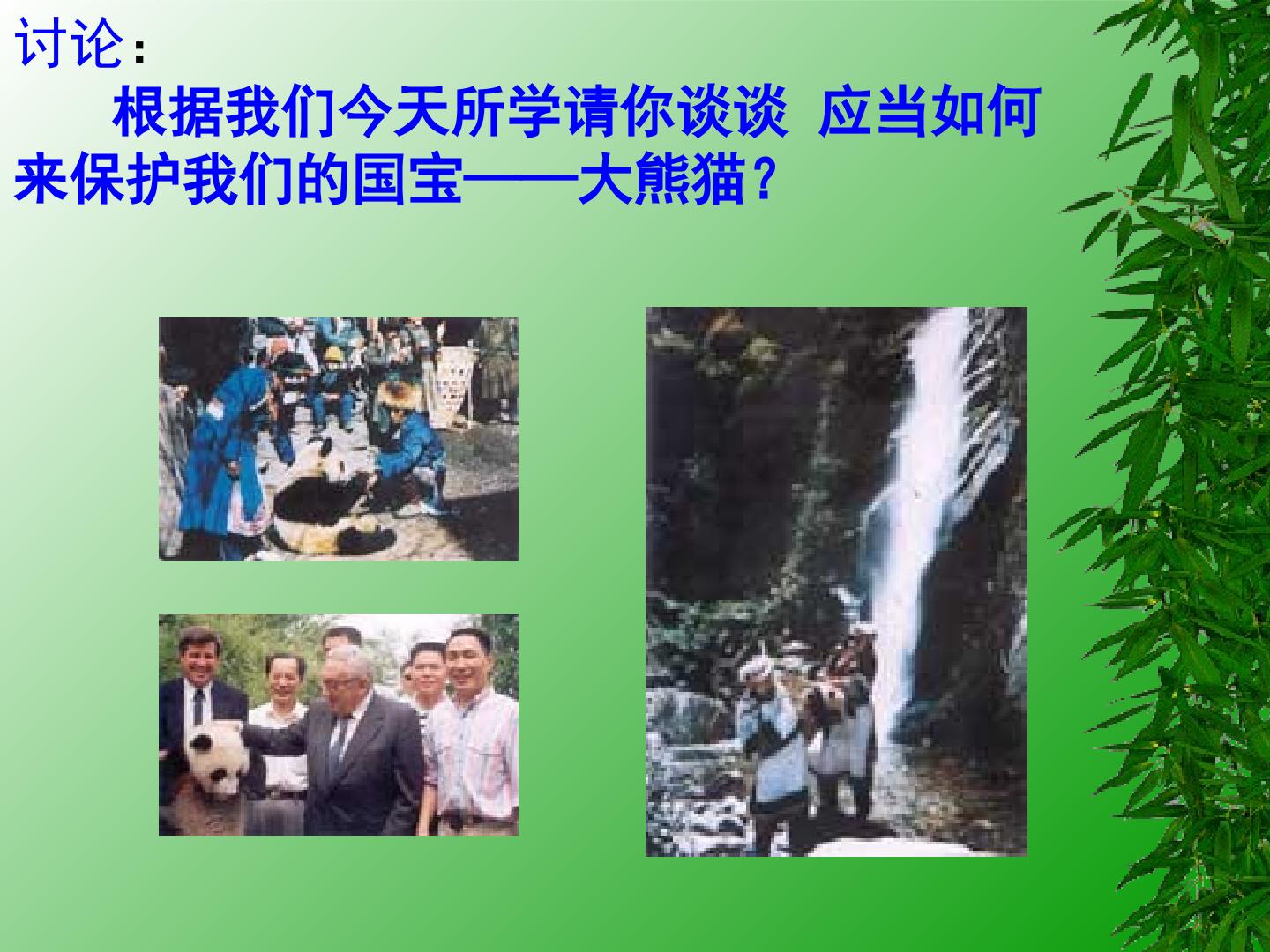 讨论：

根据我们今天所学请你谈谈 应当如何来保护我们的国宝——大熊猫？